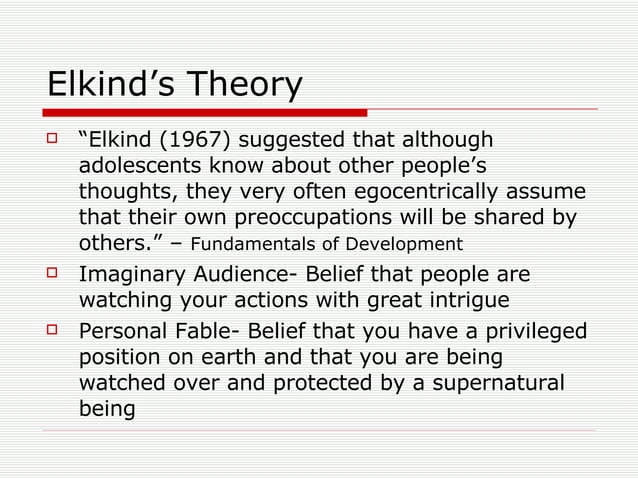 Elkind’s Theory

“Elkind (1967) suggested that although adolescents know about other people’s thoughts, they very often egocentrically assume that their own preoccupations will be shared by others.” – Fundamentals of Development

Imaginary Audience- Belief that people are watching your actions with great intrigue

Personal Fable- Belief that you have a privileged position on earth and that you are being watched over and protected by a supernatural being